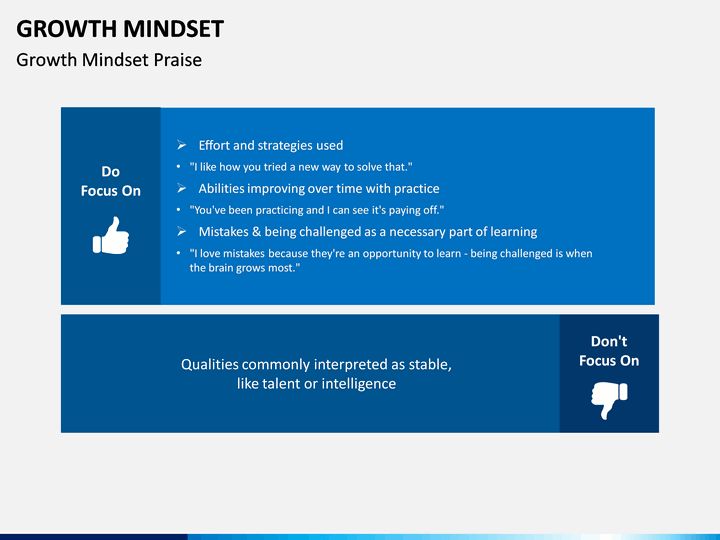 GROWTH MINDSET
Growth Mindset Praise

Do Focus On

➢ Effort and strategies used
• "I like how you tried a new way to solve that."
➢ Abilities improving over time with practice
• "You've been practicing and I can see it's paying off."
➢ Mistakes & being challenged as a necessary part of learning
• "I love mistakes because they're an opportunity to learn - being challenged is when the brain grows most."

Qualities commonly interpreted as stable, like talent or intelligence

Don't Focus On